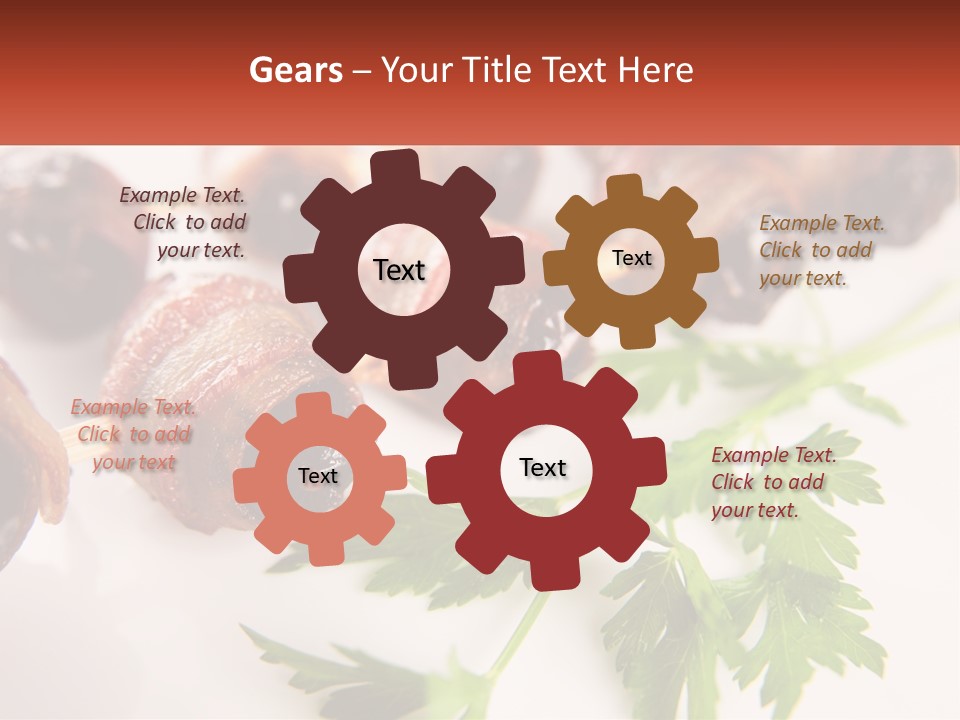 Gears – Your Title Text Here

Example Text. Click to add your text.

Text

Text

Example Text. Click to add your text.

Example Text. Click to add your text

Text

Text

Example Text. Click to add your text.